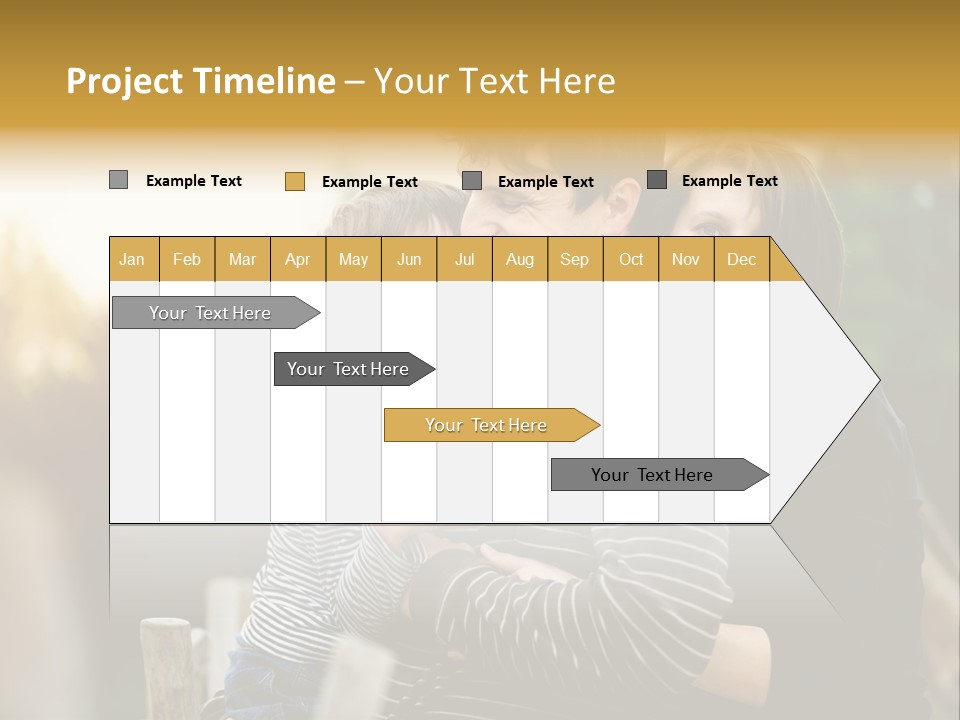 Project Timeline – Your Text Here

Example Text Example Text Example Text Example Text

| Jan | Feb | Mar | Apr | May | Jun | Jul | Aug | Sep | Oct | Nov | Dec |
|---|---|---|---|---|---|---|---|---|---|---|---|

Your Text Here

Your Text Here

Your Text Here

Your Text Here